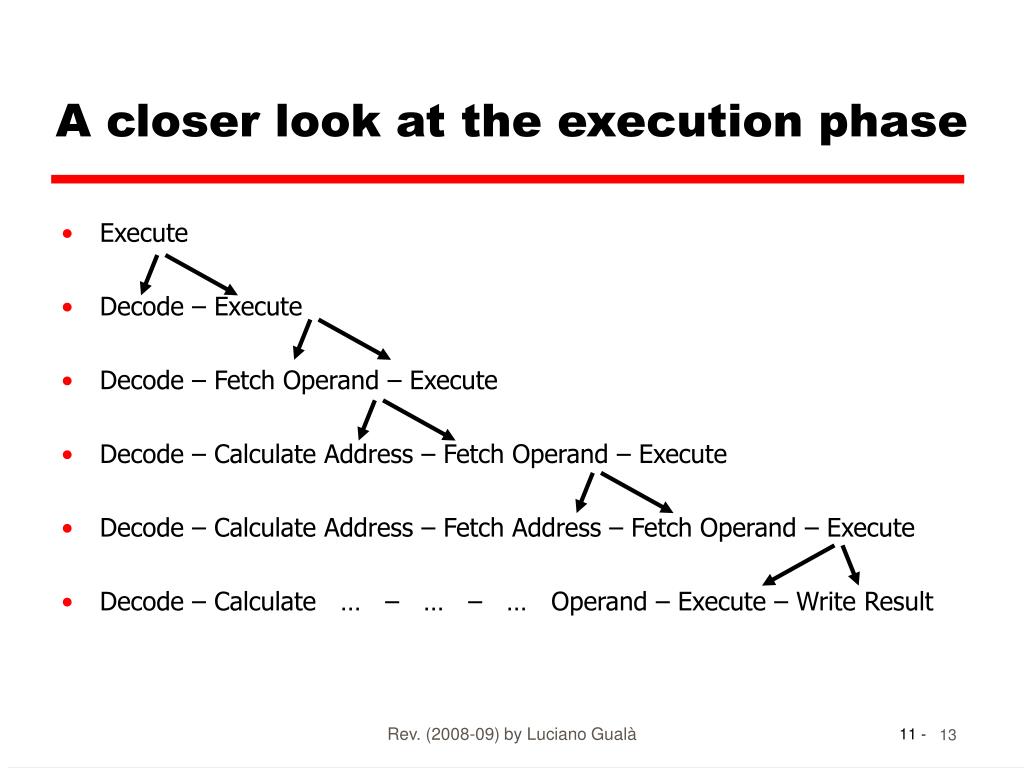 A closer look at the execution phase

• Execute

• Decode – Execute

• Decode – Fetch Operand – Execute

• Decode – Calculate Address – Fetch Operand – Execute

• Decode – Calculate Address – Fetch Address – Fetch Operand – Execute

• Decode – Calculate … – … – … Operand – Execute – Write Result

Rev. (2008-09) by Luciano Gualà

11 - 13